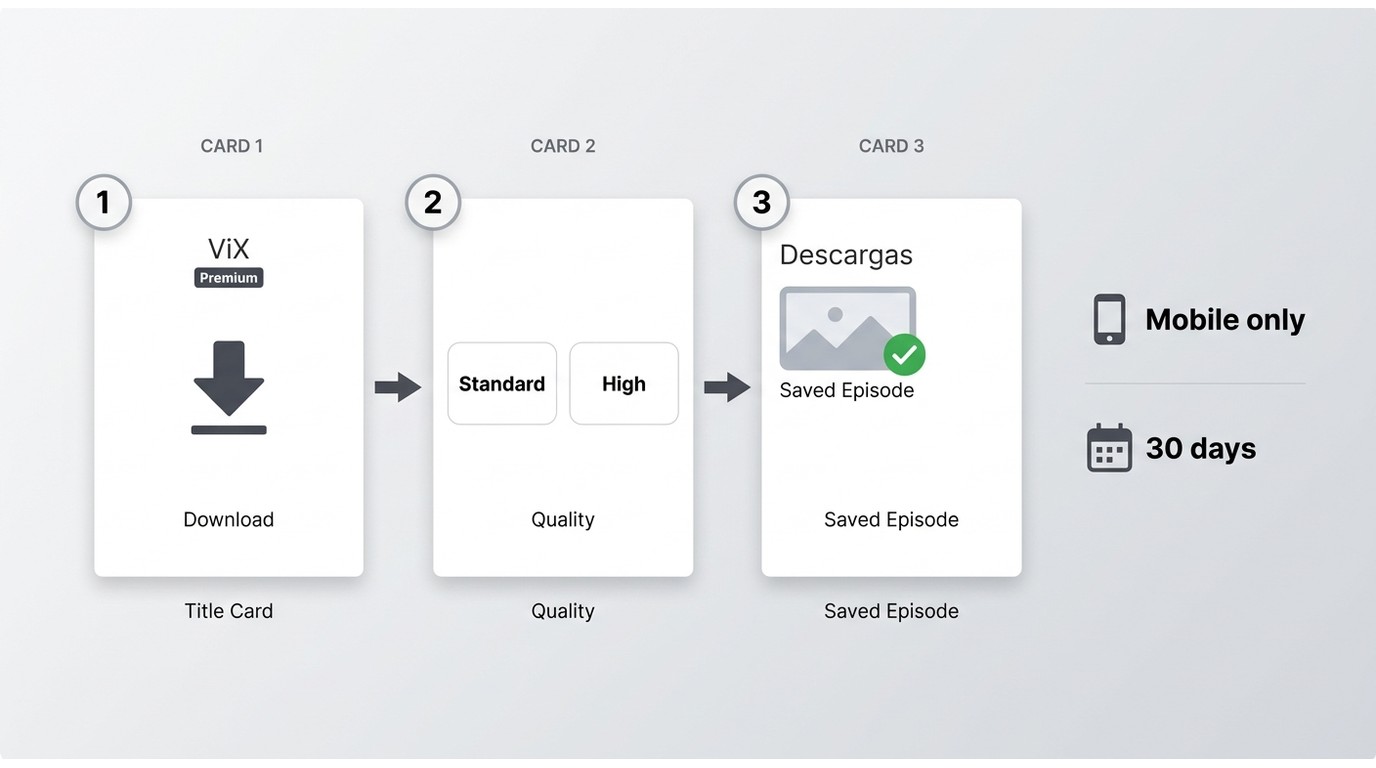 CARD 1

1

ViX
Premium

Download

Title Card

CARD 2

2

Standard

High

Quality

Quality

CARD 3

3

Descargas

Saved Episode

Saved Episode

Saved Episode

Mobile only

30 days